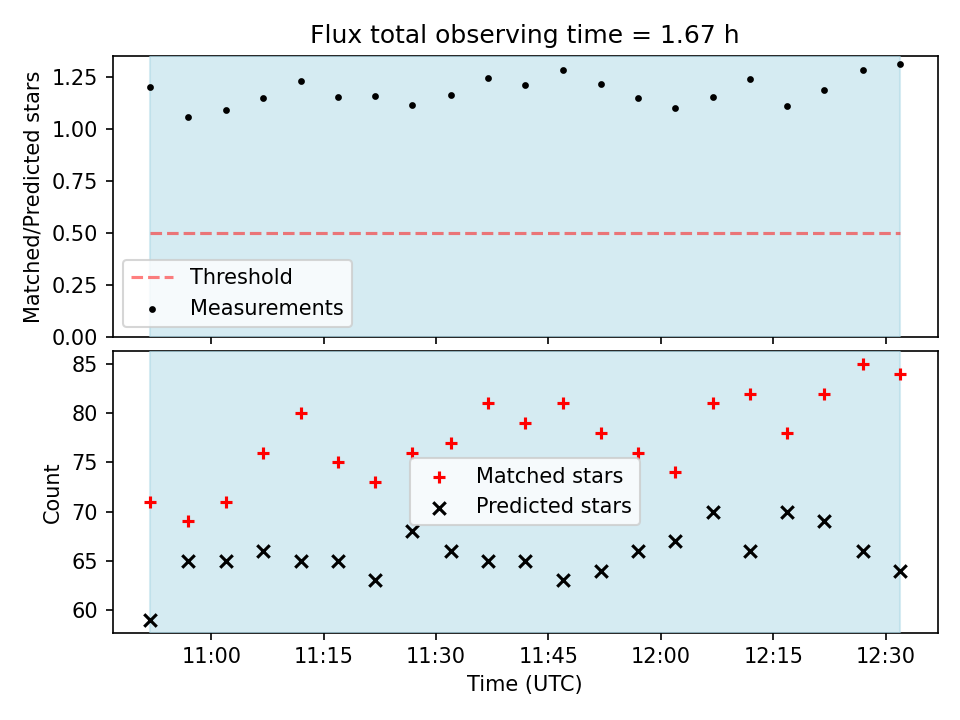 Flux total observing time = 1.67 h

Matched/Predicted stars

1.25
1.00
0.75
0.50
0.25
0.00

Threshold
Measurements

Count

85
80
75
70
65
60

Matched stars
Predicted stars

11:00
11:15
11:30
11:45
12:00
12:15
12:30

Time (UTC)